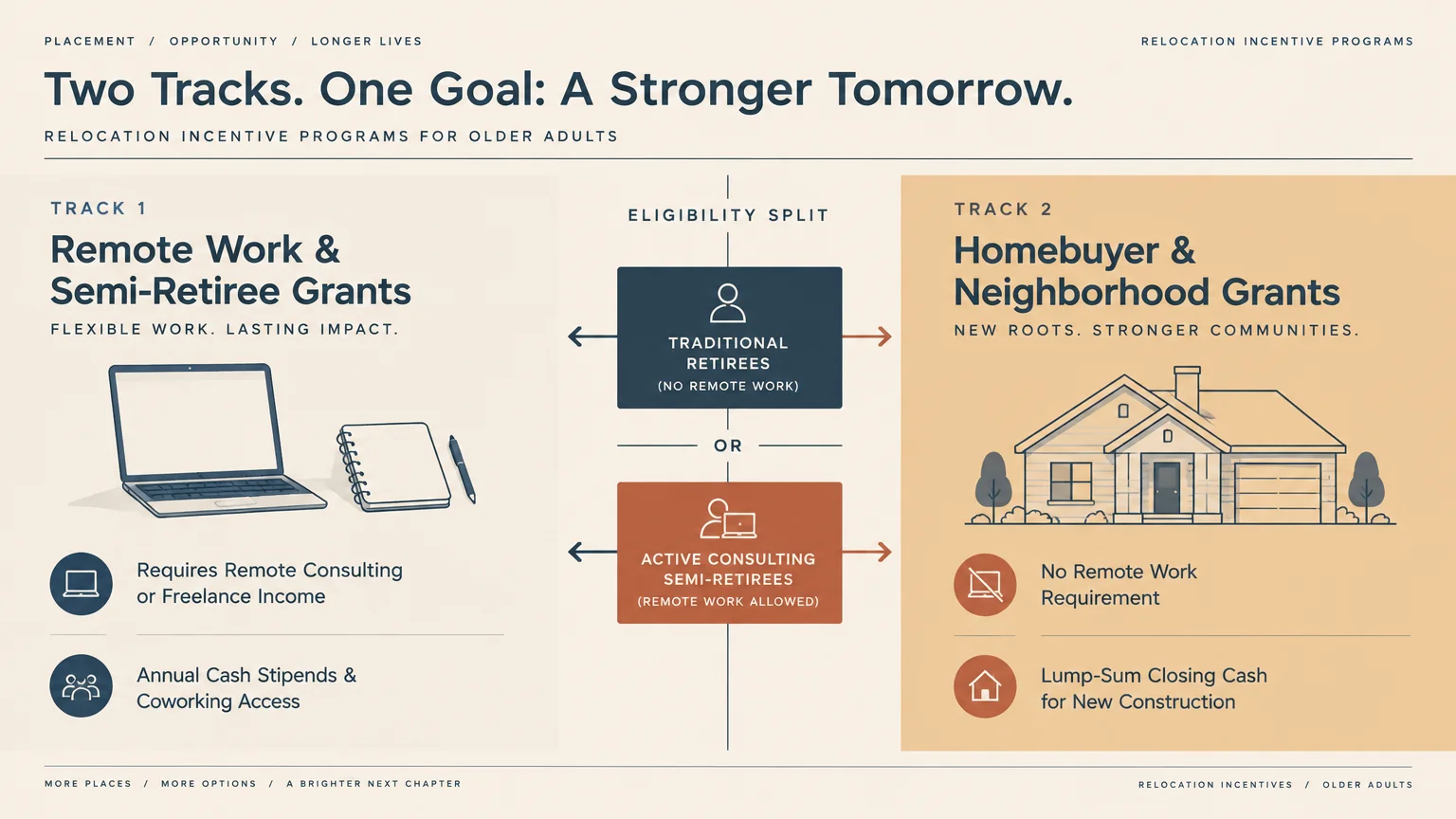 PLACEMENT / OPPORTUNITY / LONGER LIVES

RELOCATION INCENTIVE PROGRAMS

Two Tracks. One Goal: A Stronger Tomorrow.

RELOCATION INCENTIVE PROGRAMS FOR OLDER ADULTS

TRACK 1

Remote Work & Semi-Retiree Grants

FLEXIBLE WORK. LASTING IMPACT.

Requires Remote Consulting or Freelance Income

Annual Cash Stipends & Coworking Access

ELIGIBILITY SPLIT

TRADITIONAL RETIREES
(NO REMOTE WORK)

OR

ACTIVE CONSULTING SEMI-RETIREES
(REMOTE WORK ALLOWED)

TRACK 2

Homebuyer & Neighborhood Grants

NEW ROOTS. STRONGER COMMUNITIES.

No Remote Work Requirement

Lump-Sum Closing Cash for New Construction

MORE PLACES / MORE OPTIONS / A BRIGHTER NEXT CHAPTER

RELOCATION INCENTIVES / OLDER ADULTS